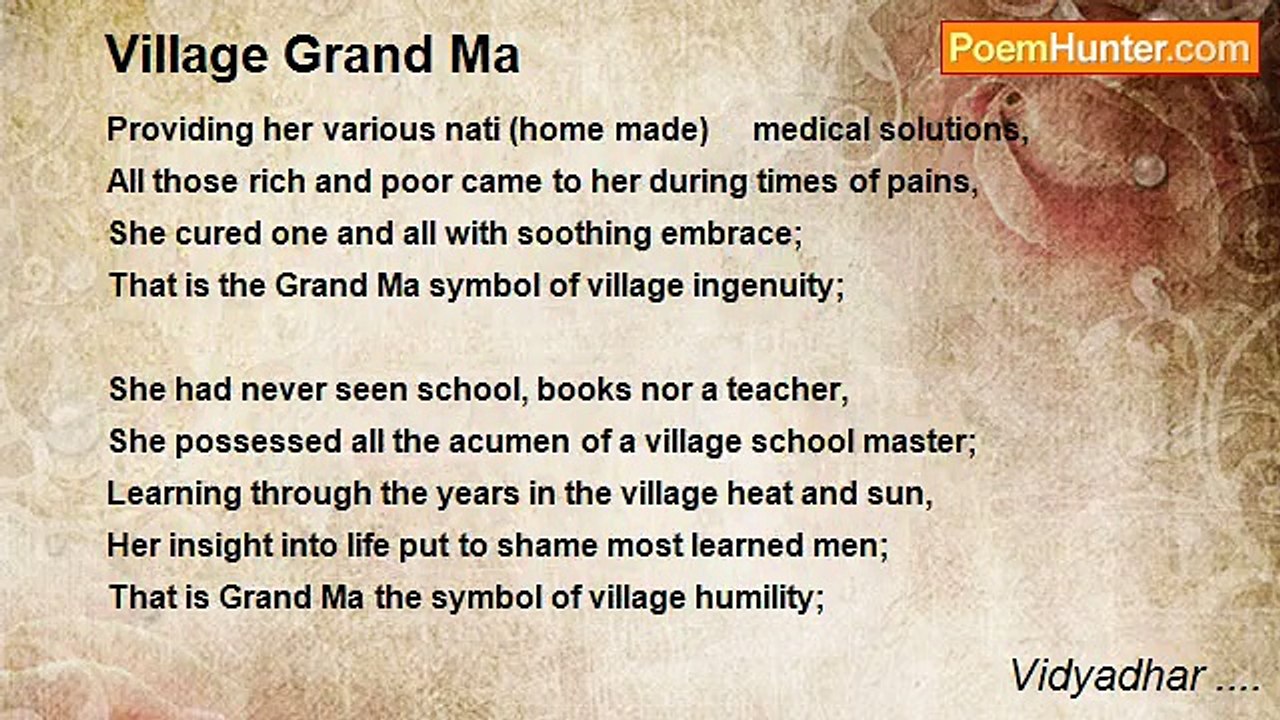 Village Grand Ma

PoemHunter.com

Providing her various nati (home made) medical solutions,
All those rich and poor came to her during times of pains,
She cured one and all with soothing embrace;
That is the Grand Ma symbol of village ingenuity;

She had never seen school, books nor a teacher,
She possessed all the acumen of a village school master;
Learning through the years in the village heat and sun,
Her insight into life put to shame most learned men;
That is Grand Ma the symbol of village humility;

Vidyadhar ....